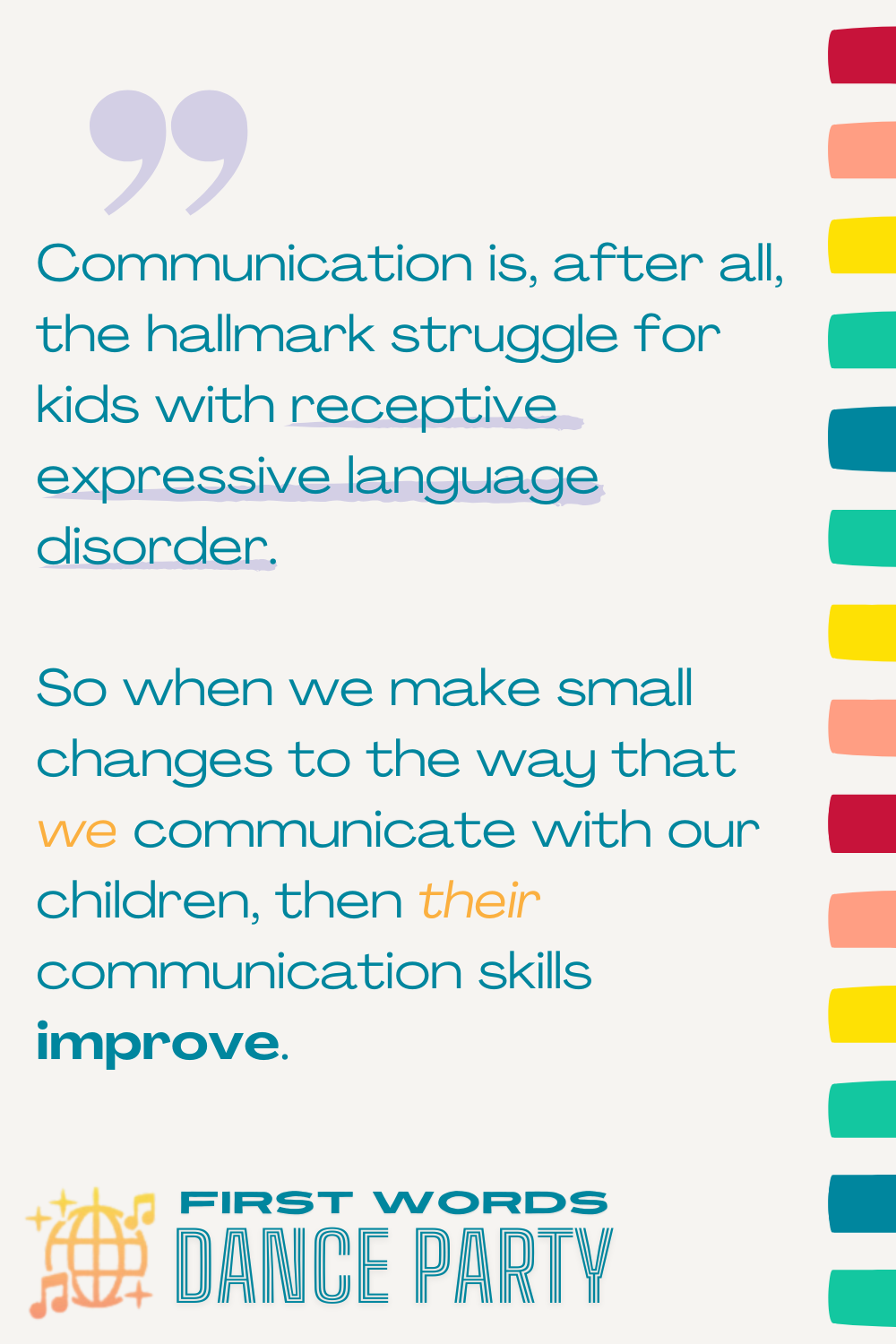 Communication is, after all, the hallmark struggle for kids with receptive expressive language disorder.

So when we make small changes to the way that we communicate with our children, then their communication skills improve.

FIRST WORDS
DANCE PARTY